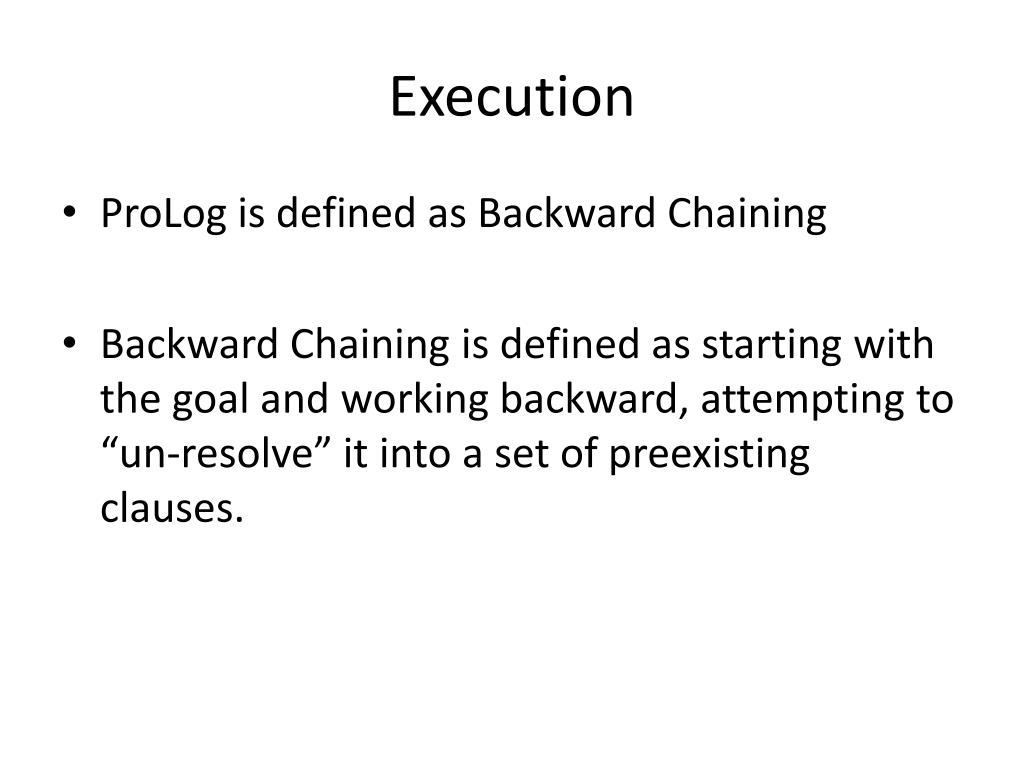 Execution

• ProLog is defined as Backward Chaining

• Backward Chaining is defined as starting with the goal and working backward, attempting to “un-resolve” it into a set of preexisting clauses.